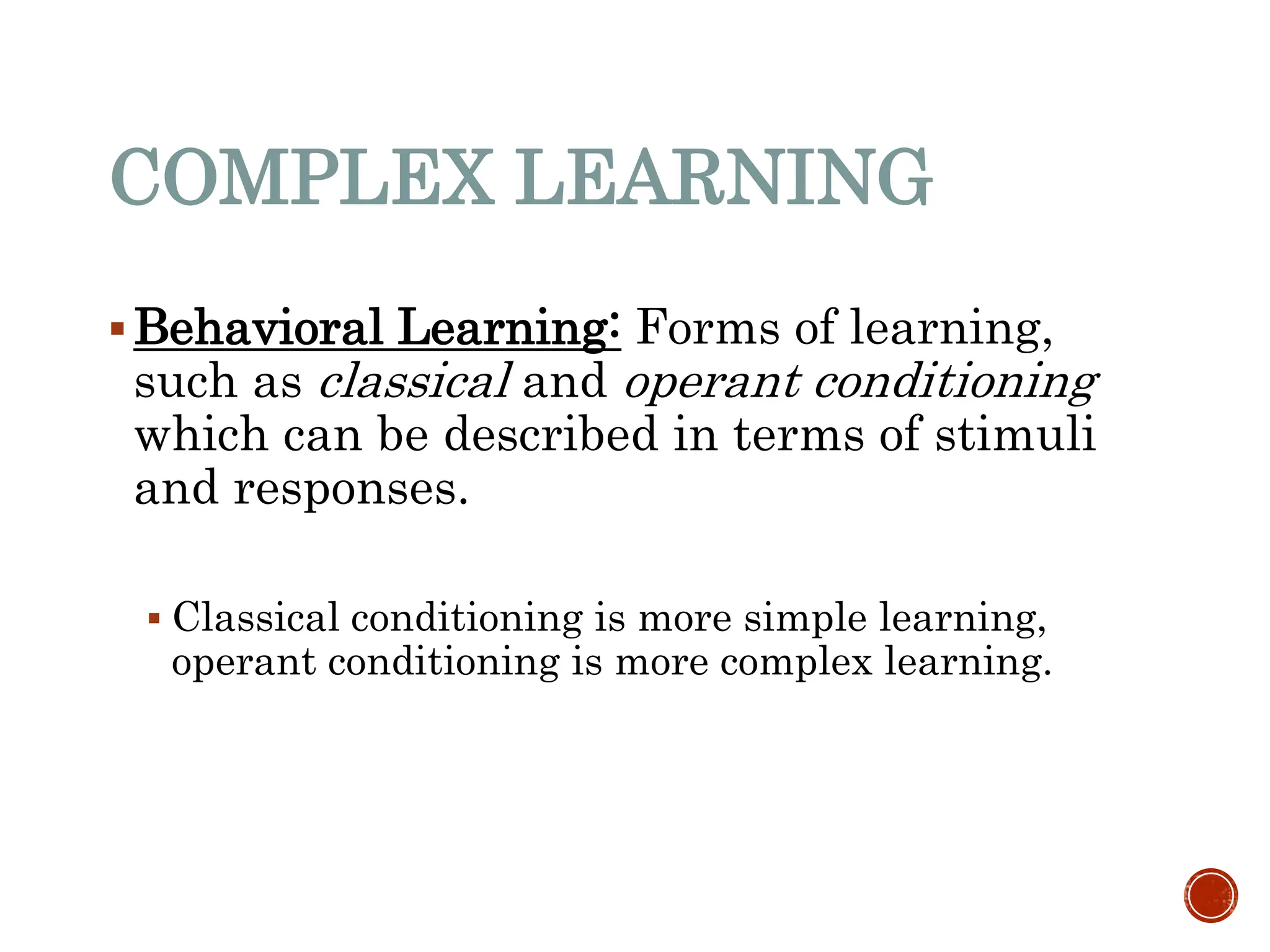 COMPLEX LEARNING

▪ Behavioral Learning: Forms of learning, such as classical and operant conditioning which can be described in terms of stimuli and responses.

▪ Classical conditioning is more simple learning, operant conditioning is more complex learning.